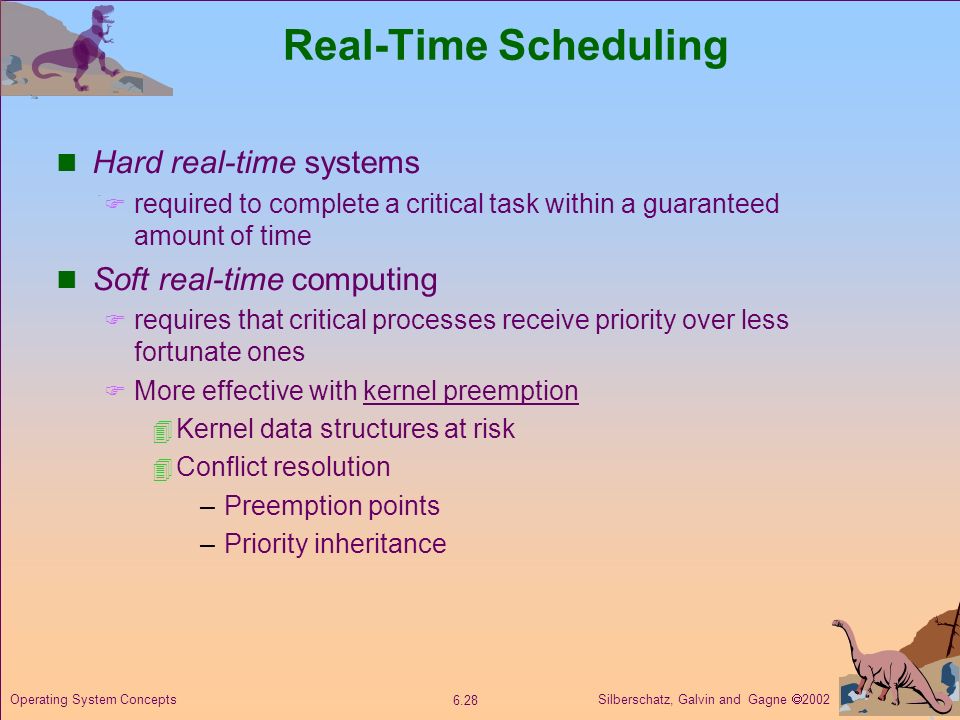 Real-Time Scheduling

Hard real-time systems

required to complete a critical task within a guaranteed amount of time

Soft real-time computing

requires that critical processes receive priority over less fortunate ones

More effective with kernel preemption

Kernel data structures at risk

Conflict resolution

– Preemption points

– Priority inheritance

Operating System Concepts

6.28

Silberschatz, Galvin and Gagne ©2002